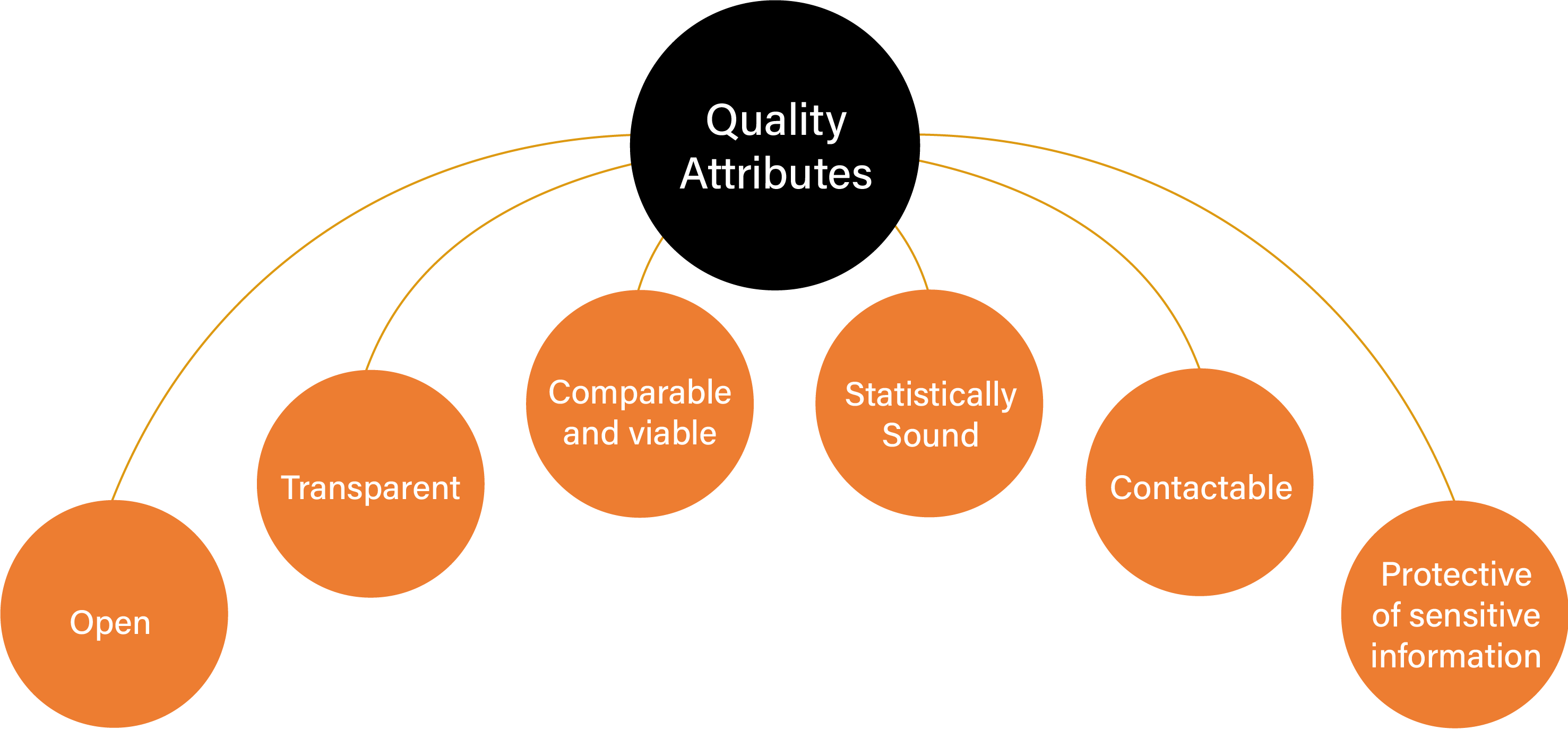 Quality Attributes

Open

Transparent

Comparable and viable

Statistically Sound

Contactable

Protective of sensitive information